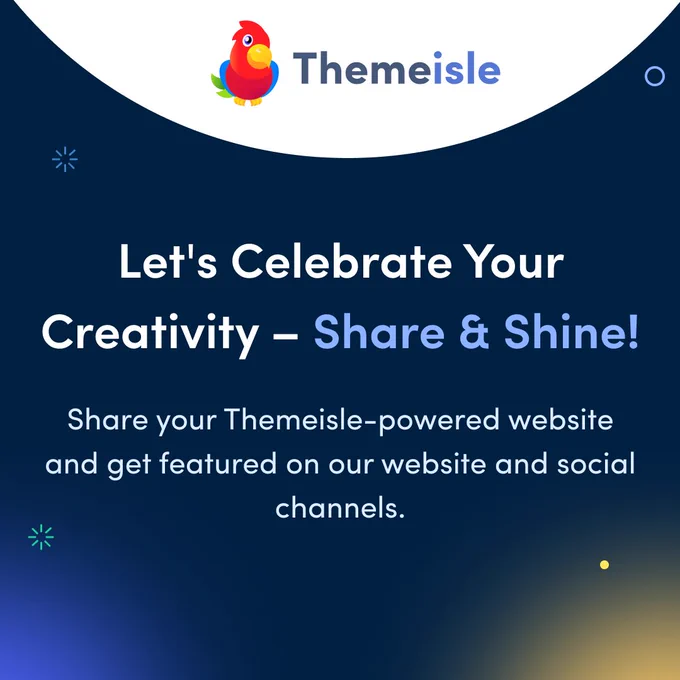 Themeisle

Let's Celebrate Your Creativity – Share & Shine!

Share your Themeisle-powered website and get featured on our website and social channels.